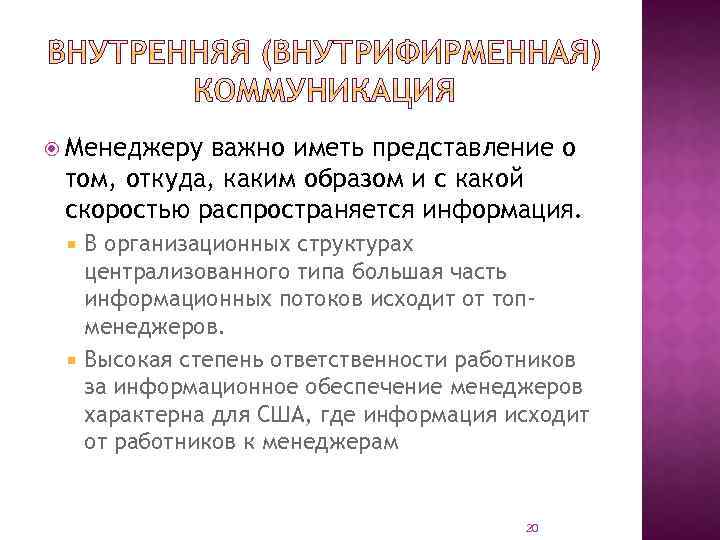 ВНУТРЕННЯЯ (ВНУТРИФИРМЕННАЯ) КОММУНИКАЦИЯ

Менеджеру важно иметь представление о том, откуда, каким образом и с какой скоростью распространяется информация.

В организационных структурах централизованного типа большая часть информационных потоков исходит от топ-менеджеров.

Высокая степень ответственности работников за информационное обеспечение менеджеров характерна для США, где информация исходит от работников к менеджерам

20